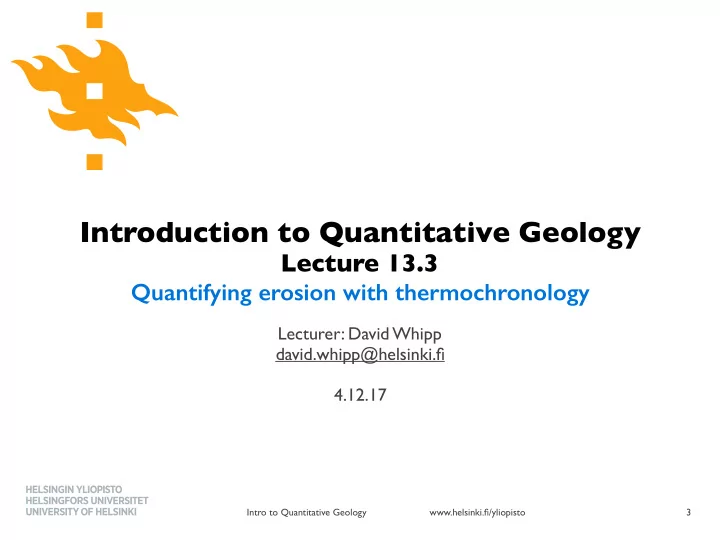 Introduction to Quantitative Geology
Lecture 13.3
Quantifying erosion with thermochronology

Lecturer: David Whipp
david.whipp@helsinki.fi

4.12.17

HELSINGIN YLIOPISTO
HELSINGFORS UNIVERSITET
UNIVERSITY OF HELSINKI

Intro to Quantitative Geology www.helsinki.fi/yliopisto 3